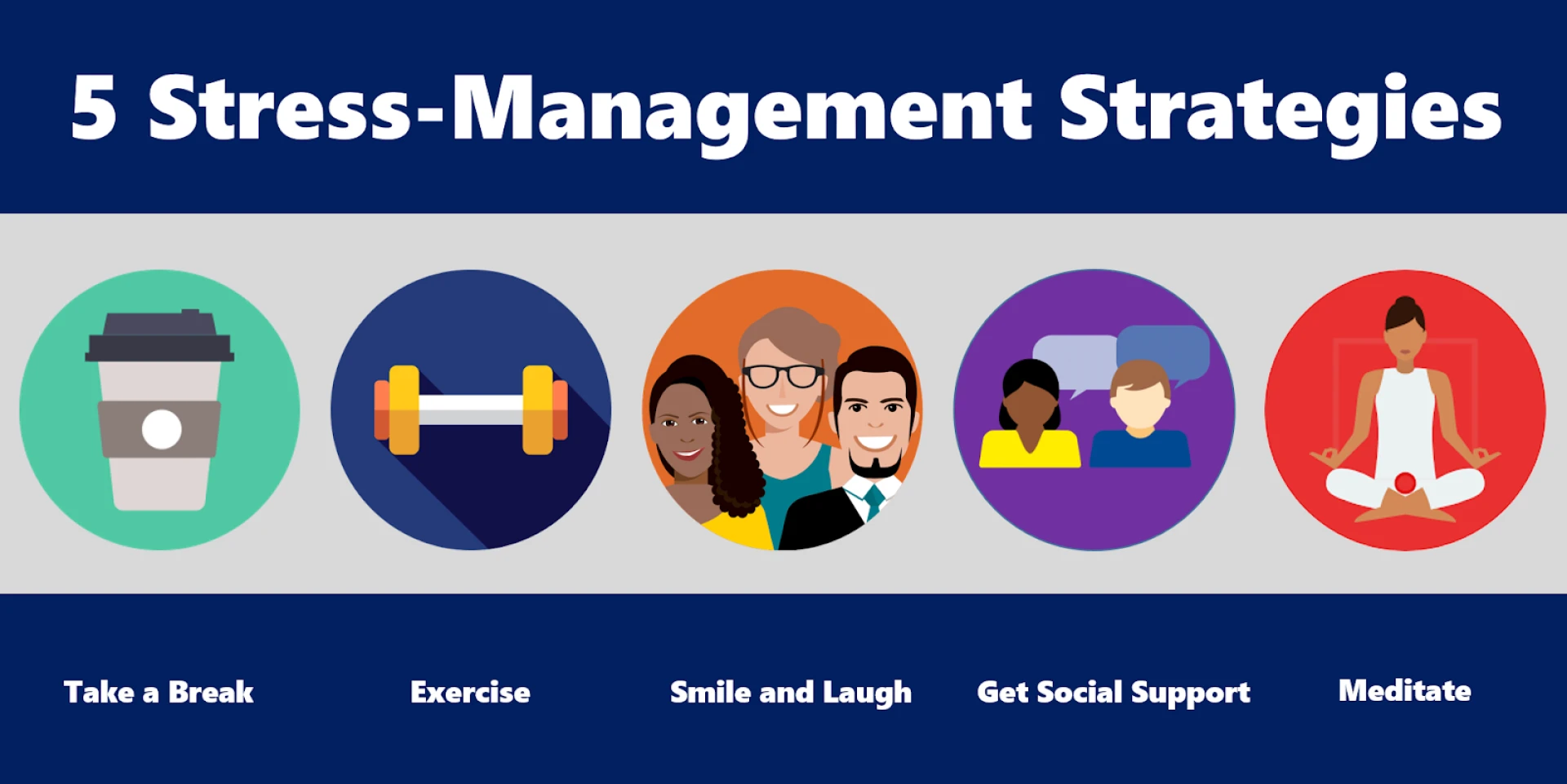 5 Stress-Management Strategies

Take a Break

Exercise

Smile and Laugh

Get Social Support

Meditate